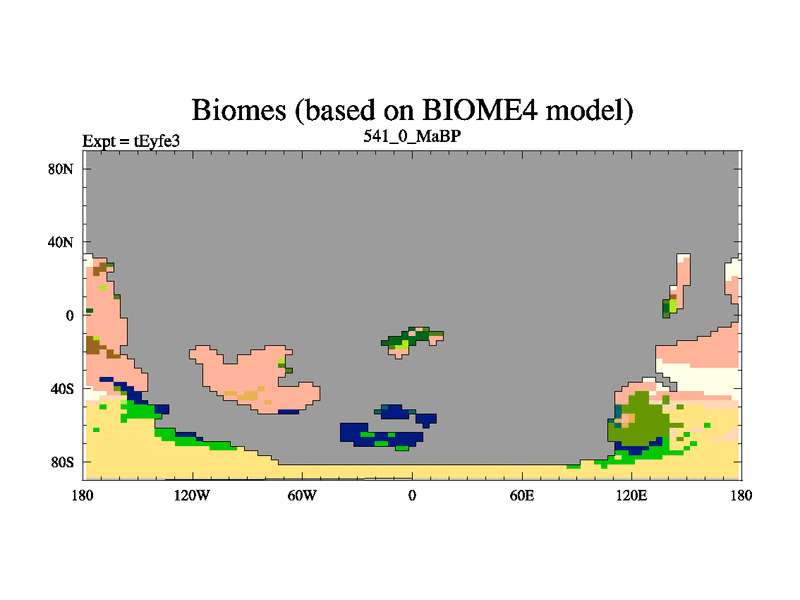 Biomes (based on BIOME4 model)
Expt = tEyfe3
541_0_MaBP

80N
40N
0
40S
80S

180
120W
60W
0
60E
120E
180